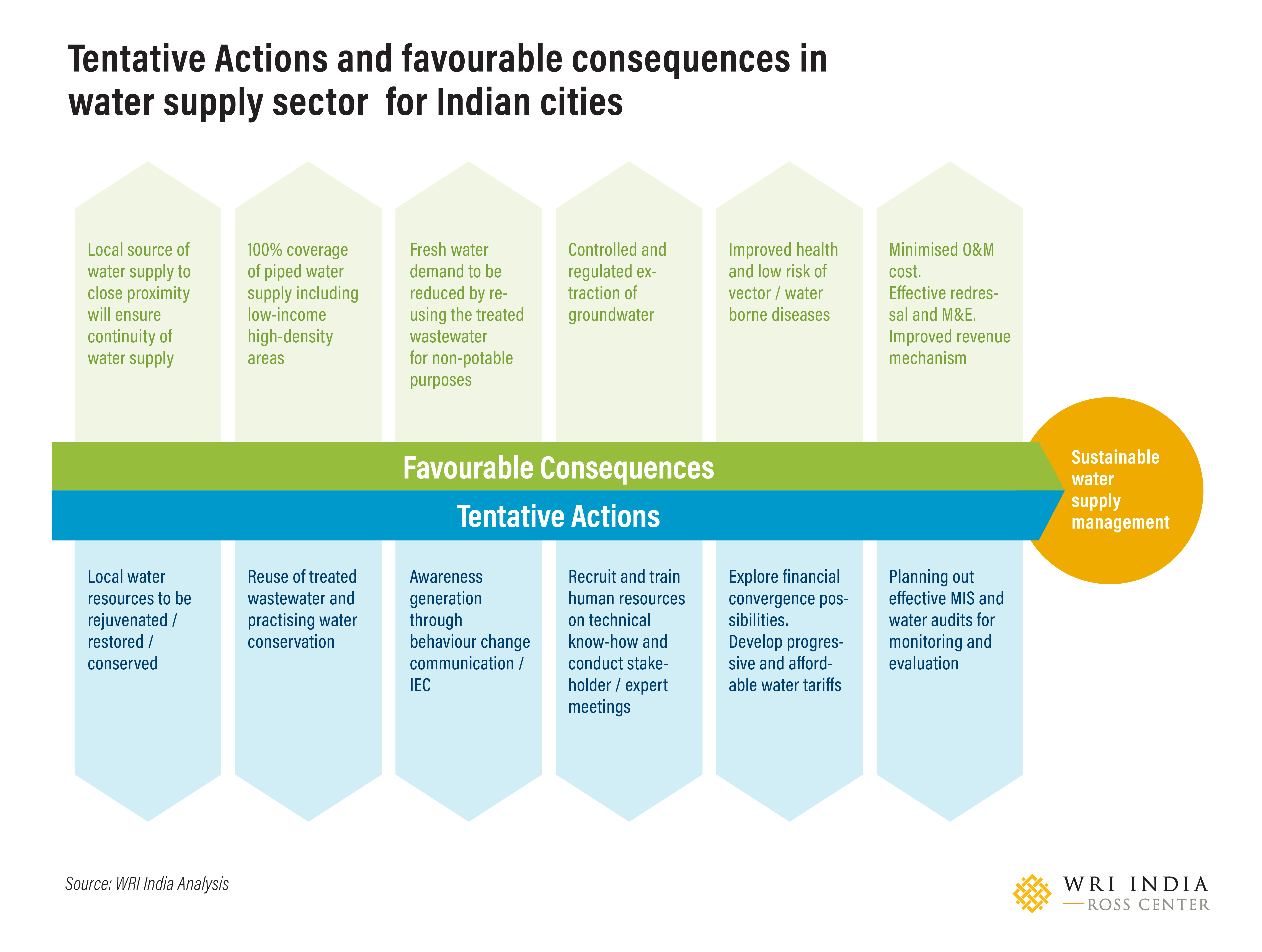 Tentative Actions and favourable consequences in water supply sector for Indian cities

Local source of water supply to close proximity will ensure continuity of water supply

100% coverage of piped water supply including low-income high-density areas

Fresh water demand to be reduced by reusing the treated wastewater for non-potable purposes

Controlled and regulated extraction of groundwater

Improved health and low risk of vector / water borne diseases

Minimised O&M cost.
Effective redressal and M&E.
Improved revenue mechanism

Favourable Consequences

Tentative Actions

Sustainable water supply management

Local water resources to be rejuvenated / restored / conserved

Reuse of treated wastewater and practising water conservation

Awareness generation through behaviour change communication / IEC

Recruit and train human resources on technical know-how and conduct stakeholder / expert meetings

Explore financial convergence possibilities.
Develop progressive and affordable water tariffs

Planning out effective MIS and water audits for monitoring and evaluation

Source: WRI India Analysis

WRI INDIA
ROSS CENTER